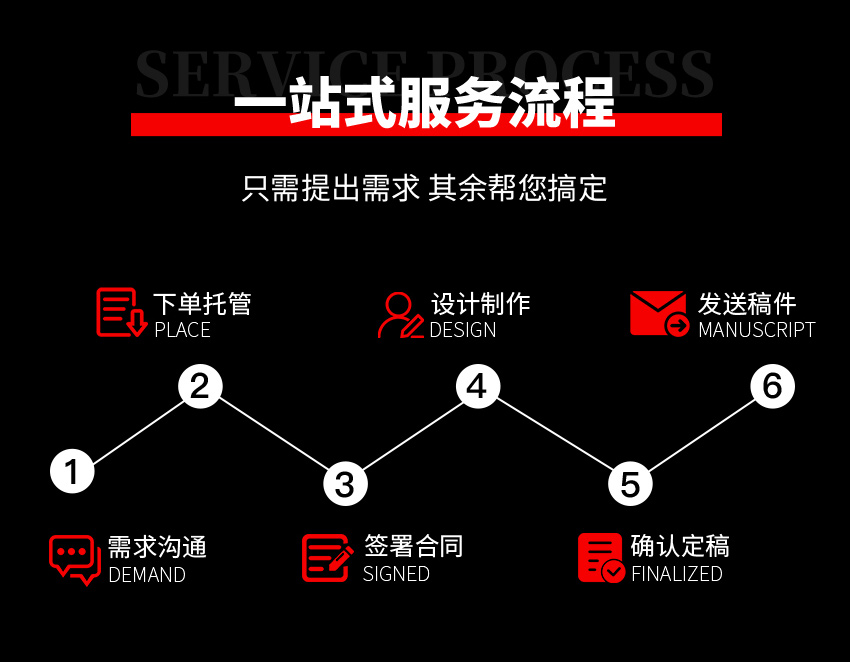 SERVICE PROCESS

一站式服务流程

只需提出需求 其余帮您搞定

下单托管
PLACE

设计制作
DESIGN

发送稿件
MANUSCRIPT

2

4

6

1

3

5

需求沟通
DEMAND

签署合同
SIGNED

确认定稿
FINALIZED